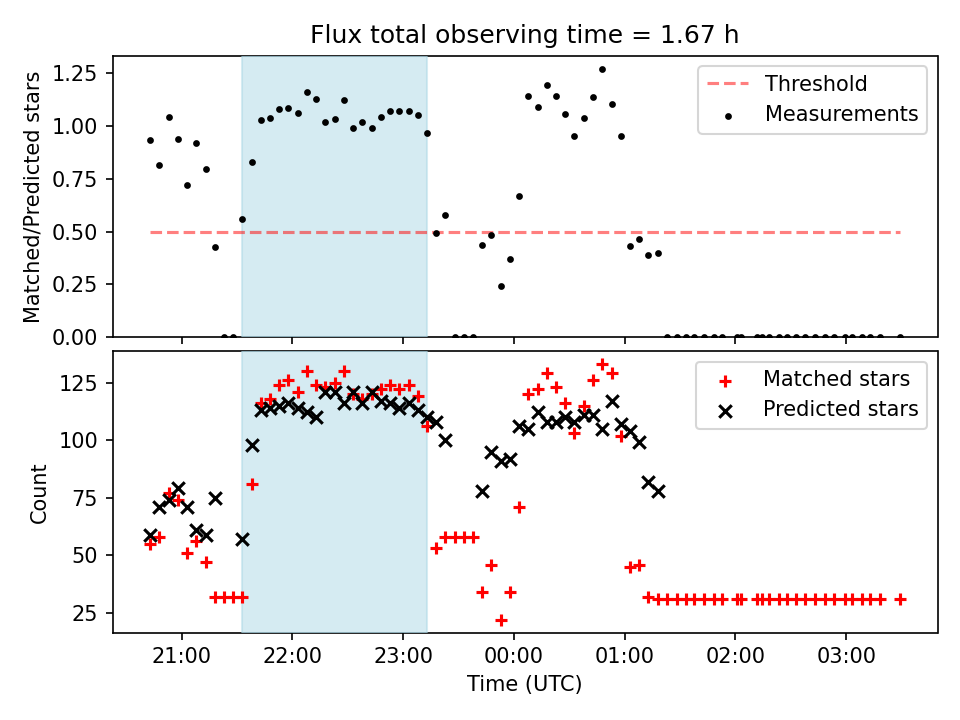 Flux total observing time = 1.67 h

Matched/Predicted stars

1.25
1.00
0.75
0.50
0.25
0.00

Threshold
Measurements

Count

125
100
75
50
25

Matched stars
Predicted stars

21:00
22:00
23:00
00:00
01:00
02:00
03:00

Time (UTC)